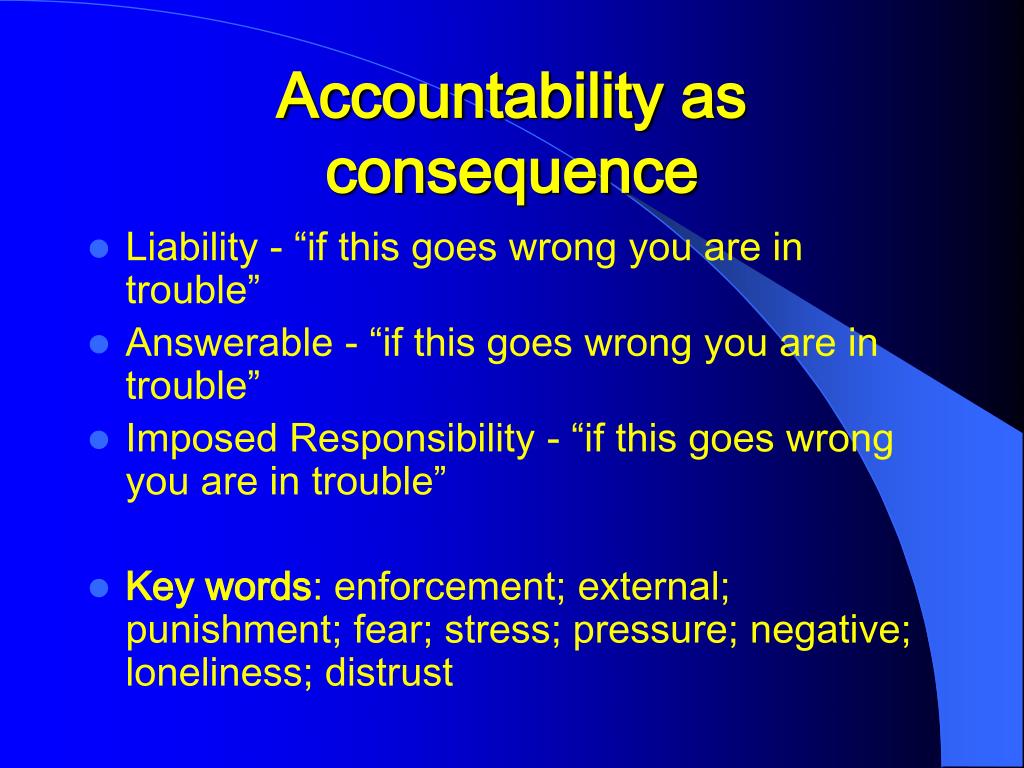 Accountability as consequence

- Liability - “if this goes wrong you are in trouble”
- Answerable - “if this goes wrong you are in trouble”
- Imposed Responsibility - “if this goes wrong you are in trouble”

- Key words: enforcement; external; punishment; fear; stress; pressure; negative; loneliness; distrust